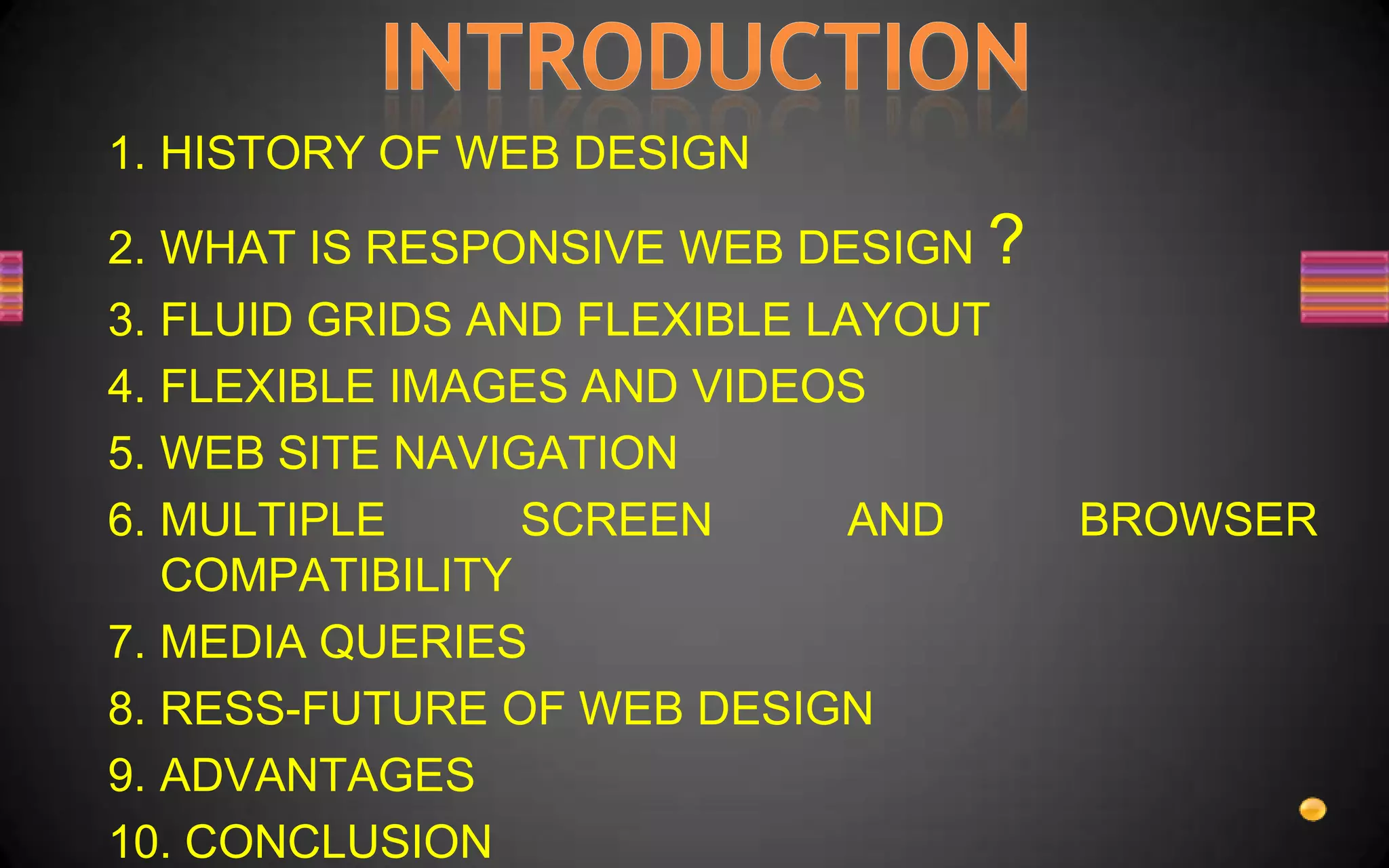 INTRODUCTION

1. HISTORY OF WEB DESIGN
2. WHAT IS RESPONSIVE WEB DESIGN ?
3. FLUID GRIDS AND FLEXIBLE LAYOUT
4. FLEXIBLE IMAGES AND VIDEOS
5. WEB SITE NAVIGATION
6. MULTIPLE SCREEN AND BROWSER COMPATIBILITY
7. MEDIA QUERIES
8. RESS-FUTURE OF WEB DESIGN
9. ADVANTAGES
10. CONCLUSION